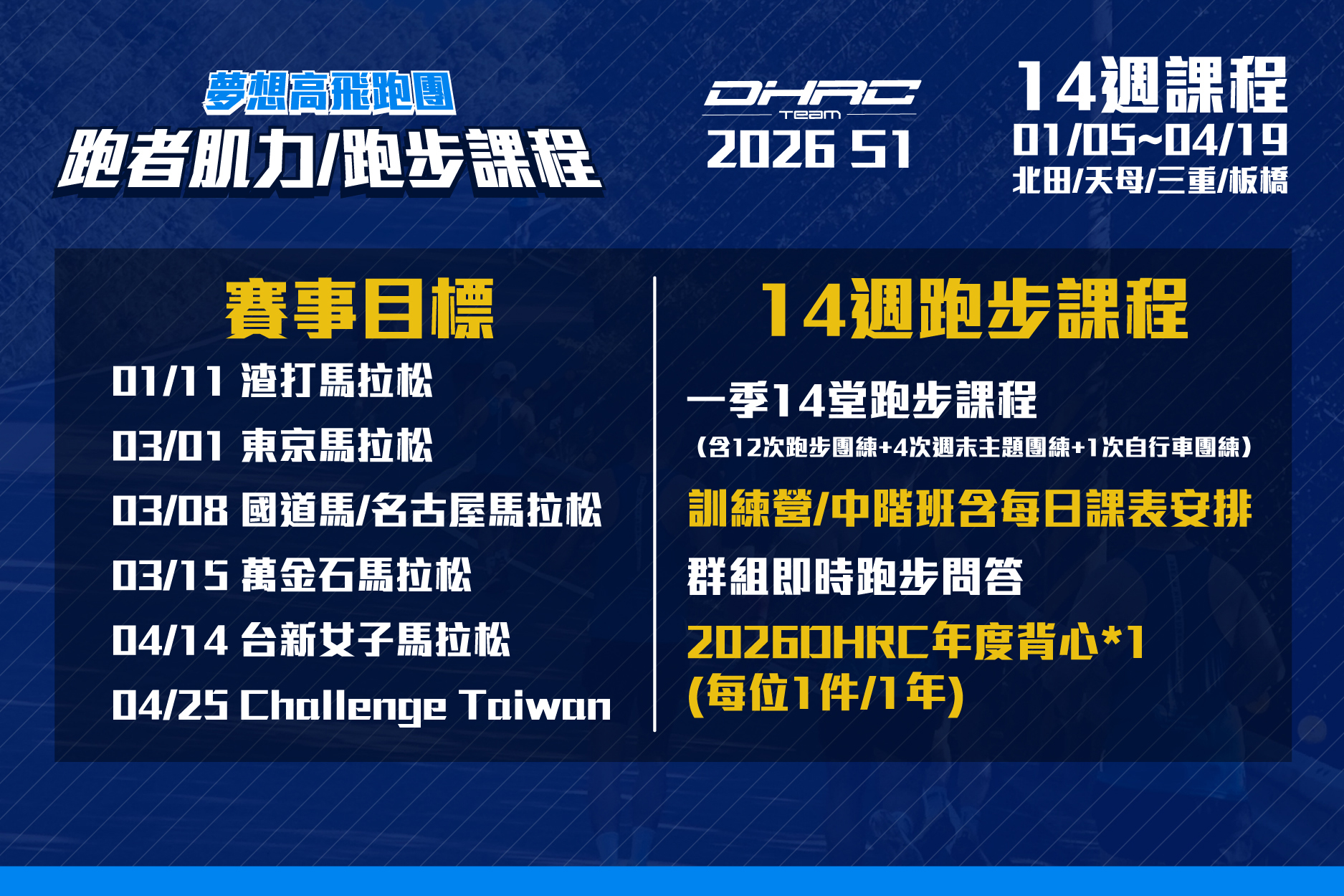 夢想高飛跑團
跑者肌力/跑步課程

DHRC
Team
2026 S1

14週課程
01/05~04/19
北田/天母/三重/板橋

賽事目標
01/11 渣打馬拉松
03/01 東京馬拉松
03/08 國道馬/名古屋馬拉松
03/15 萬金石馬拉松
04/14 台新女子馬拉松
04/25 Challenge Taiwan

14週跑步課程
一季14堂跑步課程
(含12次跑步團練+4次週末主題團練+1次自行車團練)
訓練營/中階班含每日課表安排
群組即時跑步問答
2026DHRC年度背心*1
(每位1件/1年)